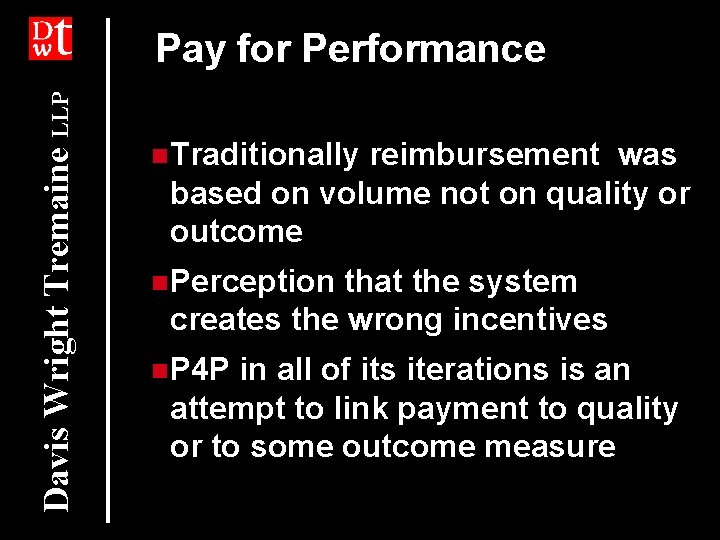 DWT

Davis Wright Tremaine LLP

Pay for Performance

Traditionally reimbursement was based on volume not on quality or outcome

Perception that the system creates the wrong incentives

P4P in all of its iterations is an attempt to link payment to quality or to some outcome measure